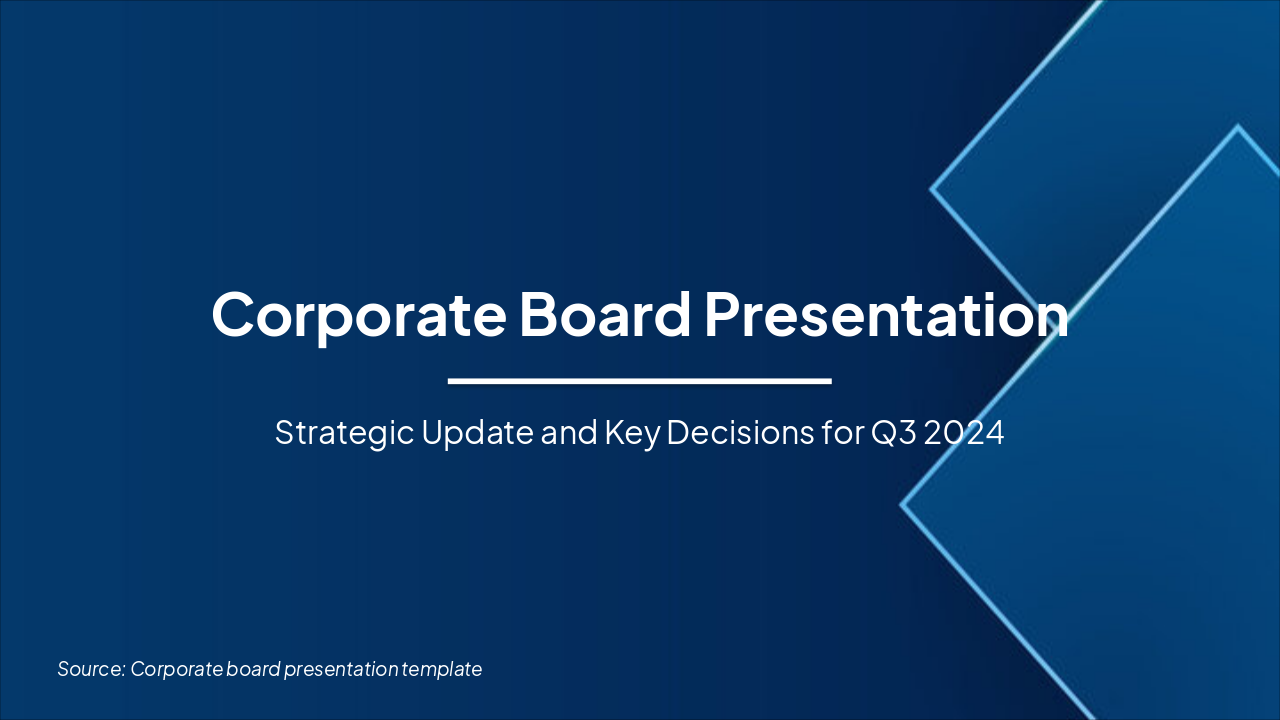 Corporate Board Presentation

Strategic Update and Key Decisions for Q3 2024

Source: Corporate board presentation template